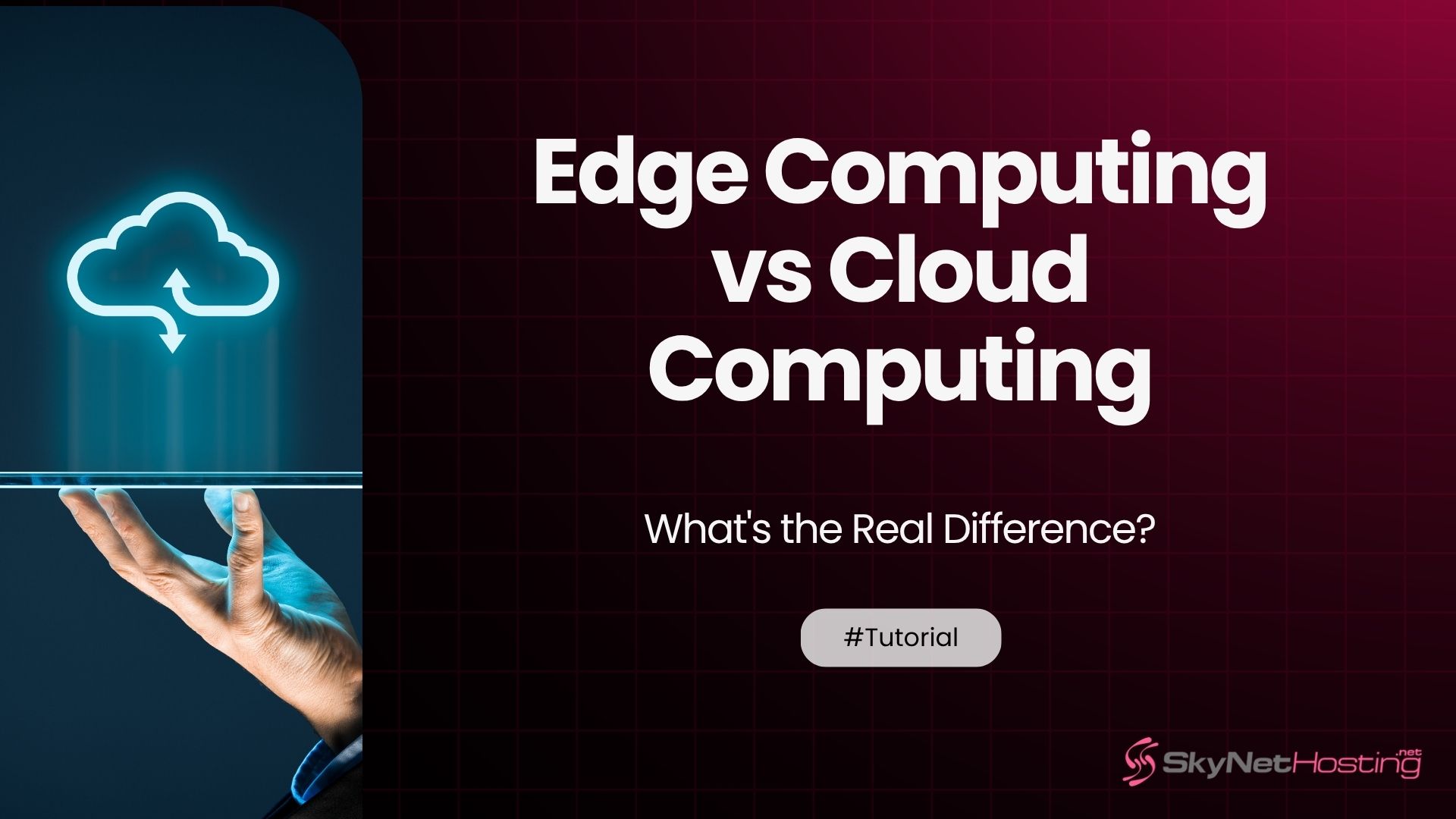 Edge Computing vs Cloud Computing

What's the Real Difference?

#Tutorial

SkyNetHosting.net